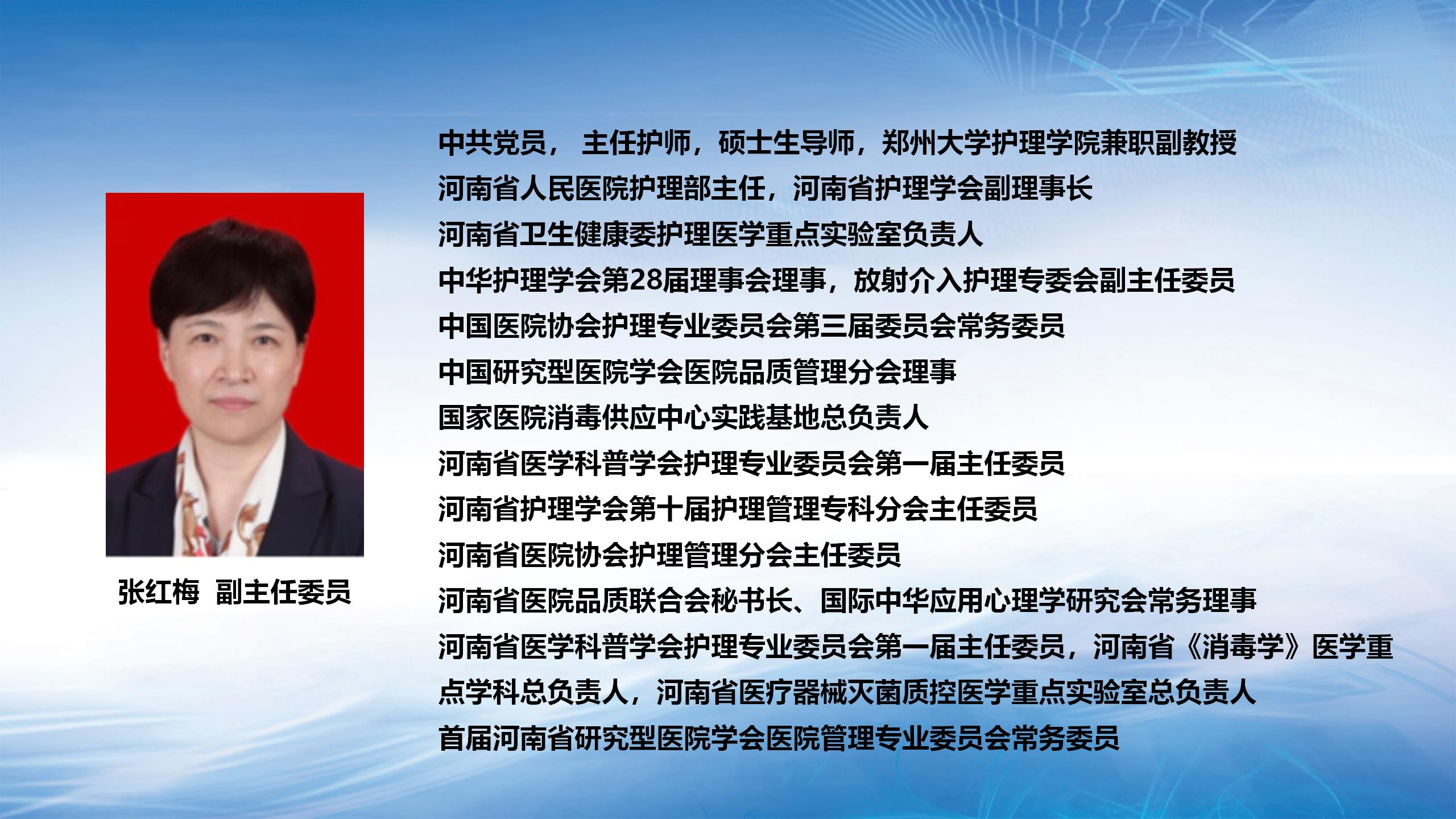 张红梅 副主任委员

中共党员， 主任护师，硕士生导师，郑州大学护理学院兼职副教授
河南省人民医院护理部主任，河南省护理学会副理事长
河南省卫生健康委护理医学重点实验室负责人
中华护理学会第28届理事会理事，放射介入护理专委会副主任委员
中国医院协会护理专业委员会第三届委员会常务委员
中国研究型医院学会医院品质管理分会理事
国家医院消毒供应中心实践基地总负责人
河南省医学科普学会护理专业委员会第一届主任委员
河南省护理学会第十届护理管理专科分会主任委员
河南省医院协会护理管理分会主任委员
河南省医院品质联合会秘书长、国际中华应用心理学研究会常务理事
河南省医学科普学会护理专业委员会第一届主任委员，河南省《消毒学》医学重点学科总负责人，河南省医疗器械灭菌质控医学重点实验室总负责人
首届河南省研究型医院学会医院管理专业委员会常务委员